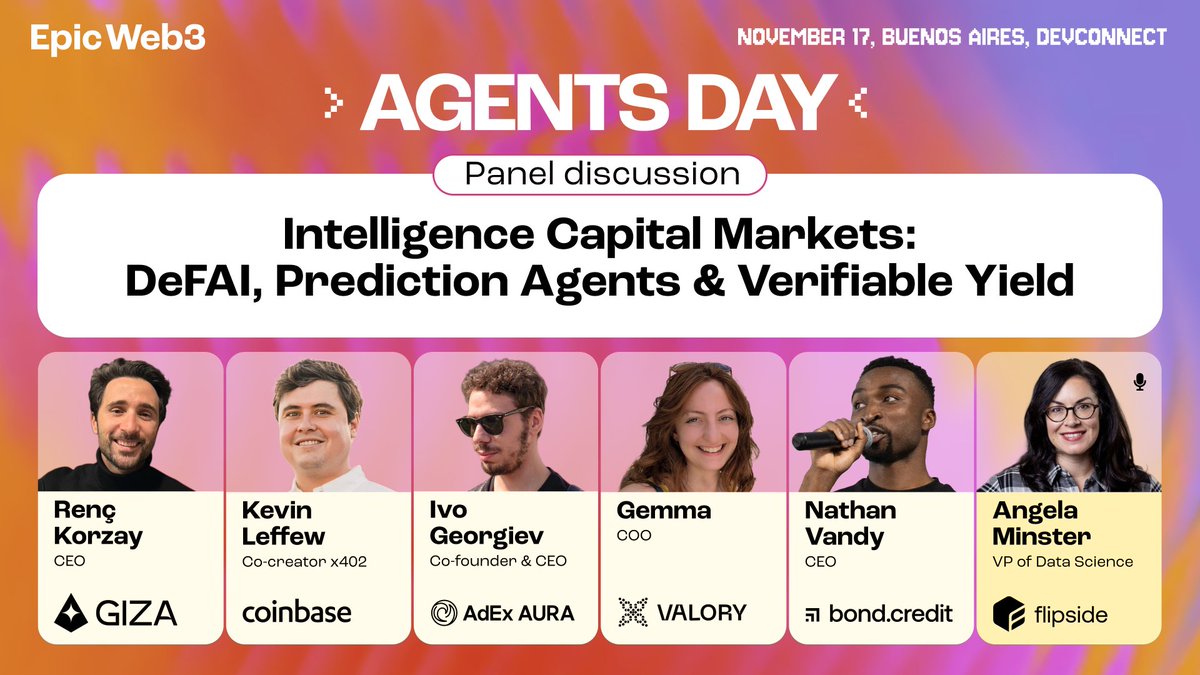 Epic Web3

NOVEMBER 17, BUENOS AIRES, DEVCONNECT

AGENTS DAY

Panel discussion

Intelligence Capital Markets: DeFAI, Prediction Agents & Verifiable Yield

Renç Korzay
CEO
GIZA

Kevin Leffew
Co-creator x402
coinbase

Ivo Georgiev
Co-founder & CEO
AdEx AURA

Gemma
COO
VALORY

Nathan Vandy
CEO
bond.credit

Angela Minster
VP of Data Science
flipside